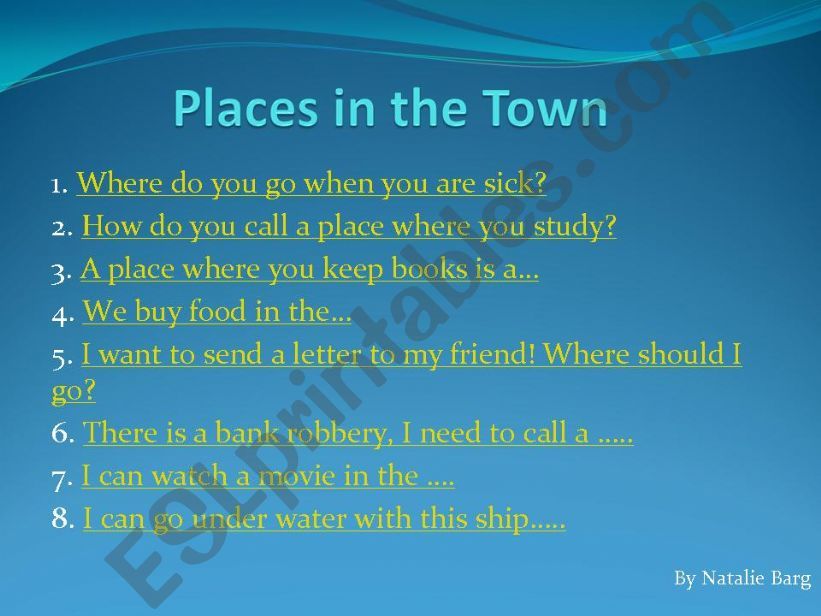 Places in the Town

1. Where do you go when you are sick?
2. How do you call a place where you study?
3. A place where you keep books is a…
4. We buy food in the…
5. I want to send a letter to my friend! Where should I go?
6. There is a bank robbery, I need to call a …..
7. I can watch a movie in the ….
8. I can go under water with this ship…..

By Natalie Barg

ESLprintables.com